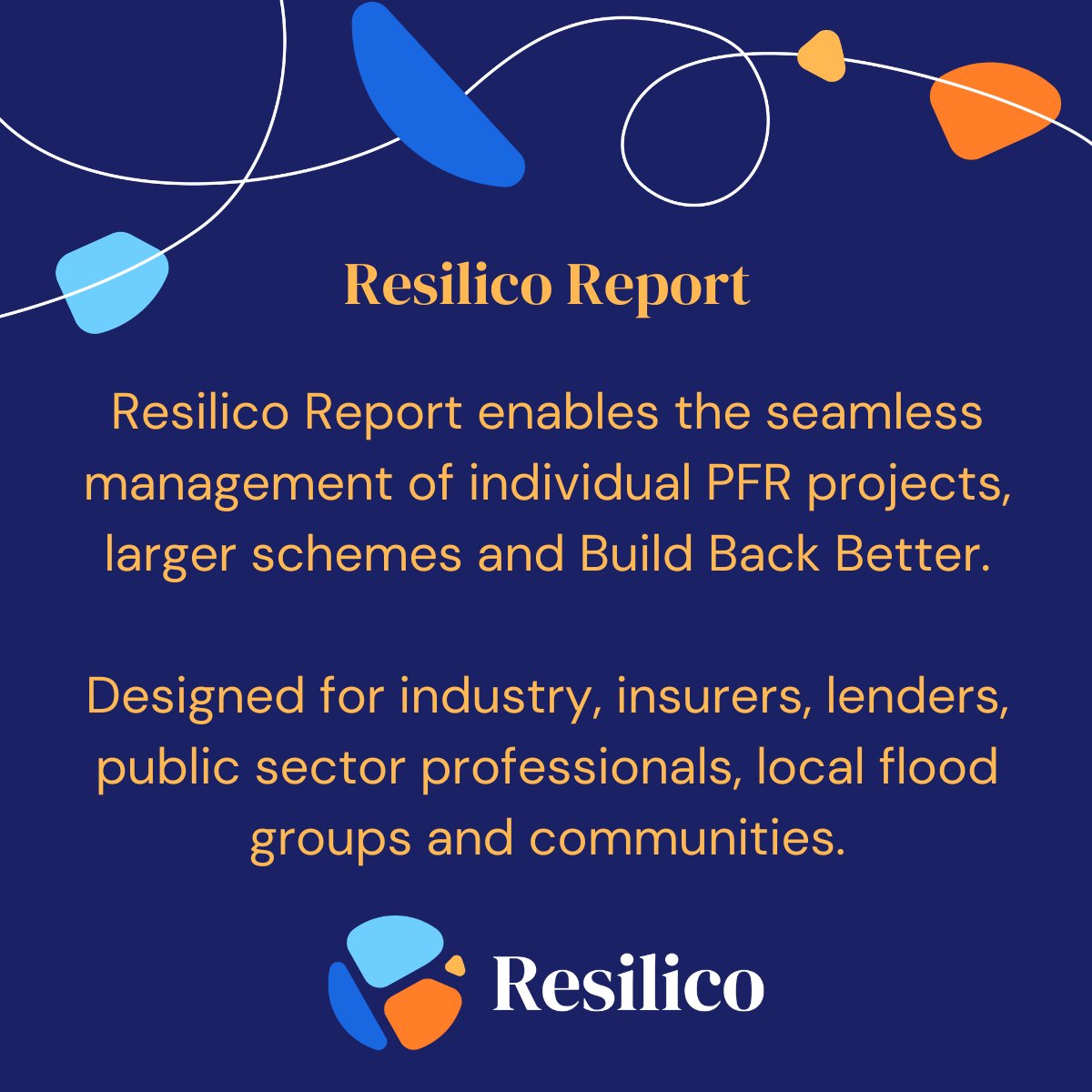 Resilico Report

Resilico Report enables the seamless management of individual PFR projects, larger schemes and Build Back Better.

Designed for industry, insurers, lenders, public sector professionals, local flood groups and communities.

Resilico